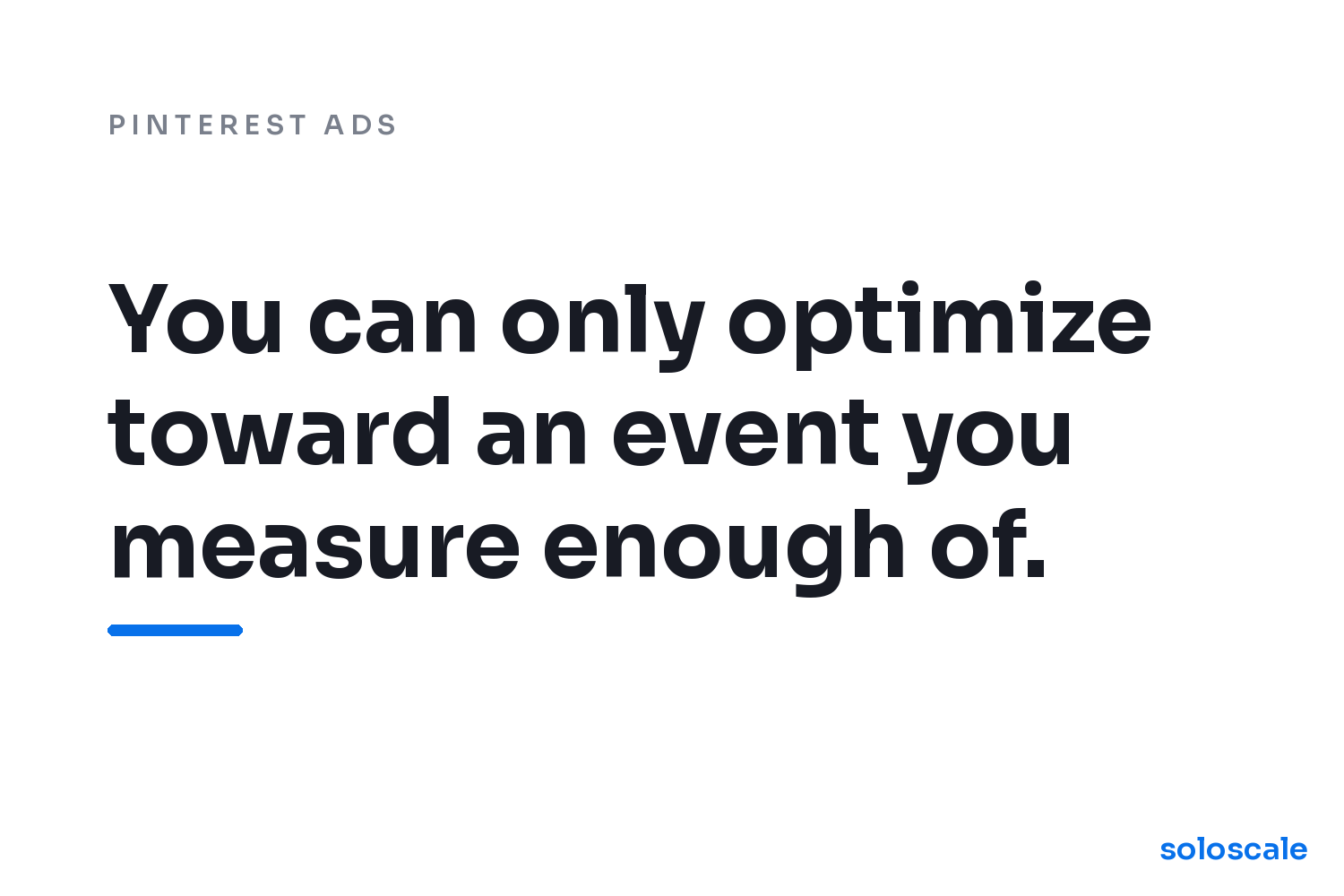 PINTEREST ADS

You can only optimize toward an event you measure enough of.

soloscale